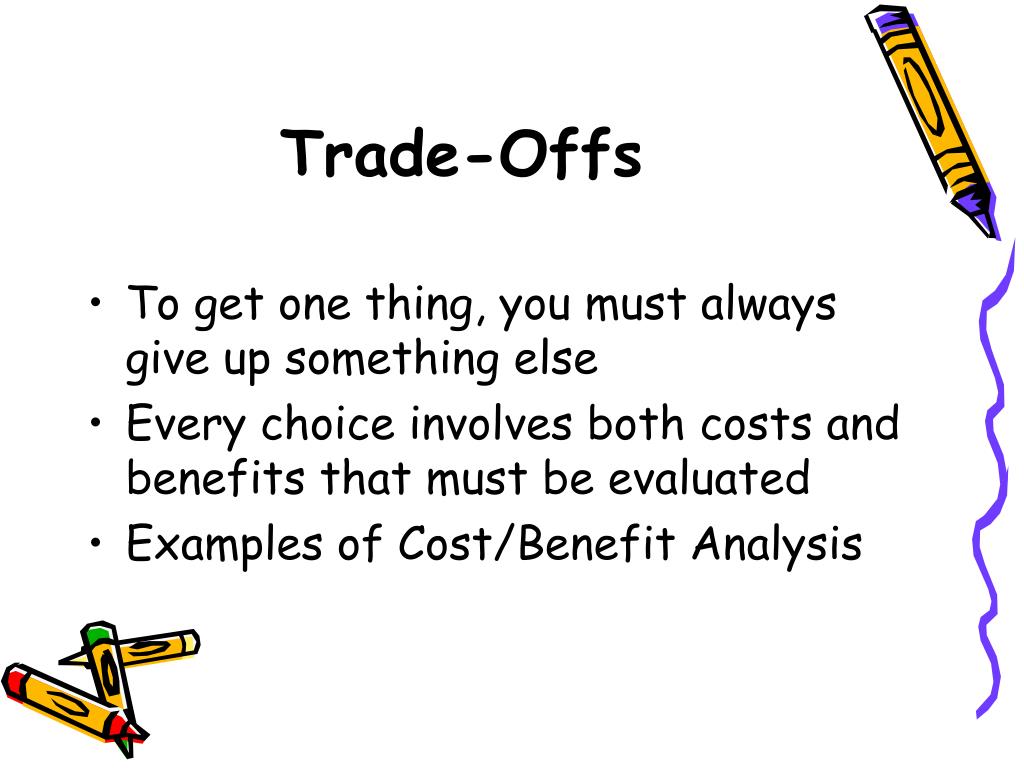 Trade-Offs

• To get one thing, you must always give up something else
• Every choice involves both costs and benefits that must be evaluated
• Examples of Cost/Benefit Analysis